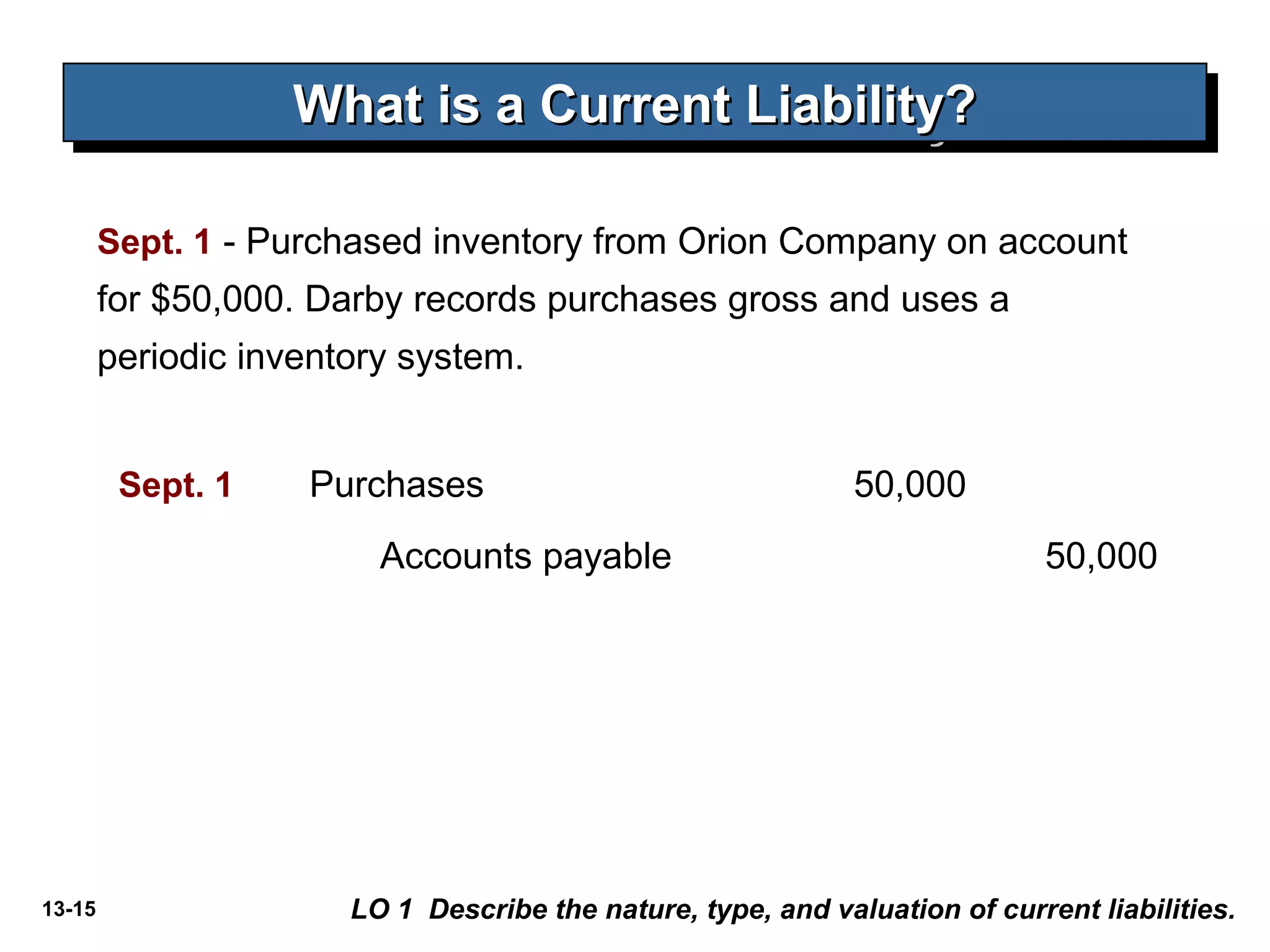 What is a Current Liability?

Sept. 1 - Purchased inventory from Orion Company on account for $50,000. Darby records purchases gross and uses a periodic inventory system.

| Sept. 1 | Purchases | 50,000 | |
|---|---|---|---|
| | Accounts payable | | 50,000 |

13-15

LO 1 Describe the nature, type, and valuation of current liabilities.